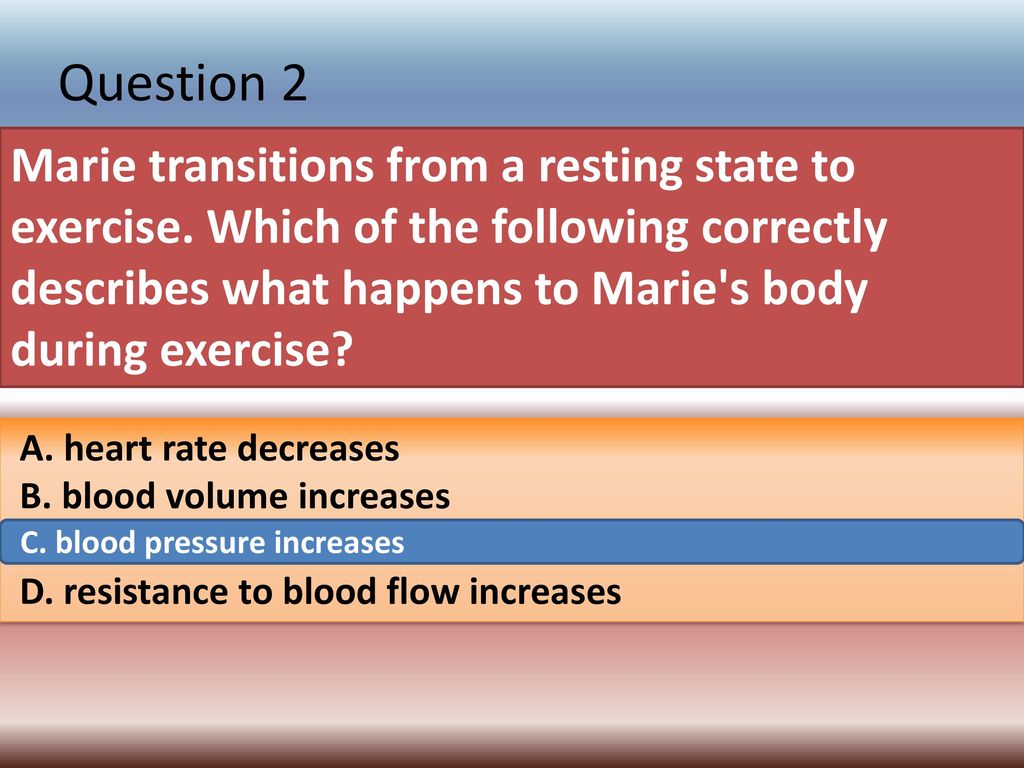 Question 2

Marie transitions from a resting state to exercise. Which of the following correctly describes what happens to Marie's body during exercise?

A. heart rate decreases
B. blood volume increases
C. blood pressure increases
D. resistance to blood flow increases